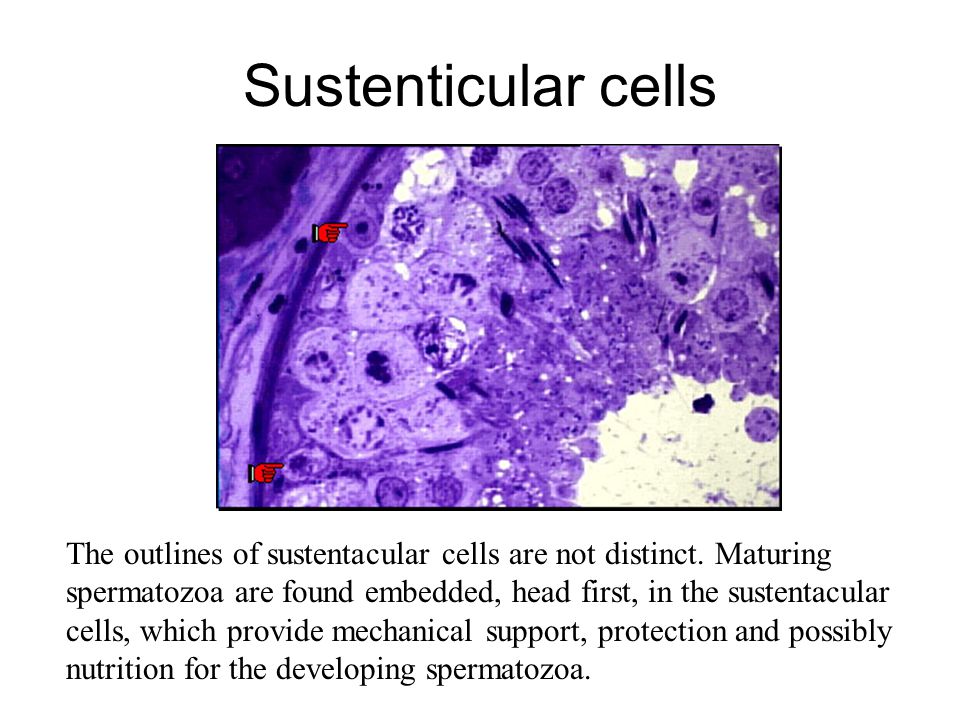 Sustenticular cells

The outlines of sustentacular cells are not distinct. Maturing spermatozoa are found embedded, head first, in the sustentacular cells, which provide mechanical support, protection and possibly nutrition for the developing spermatozoa.